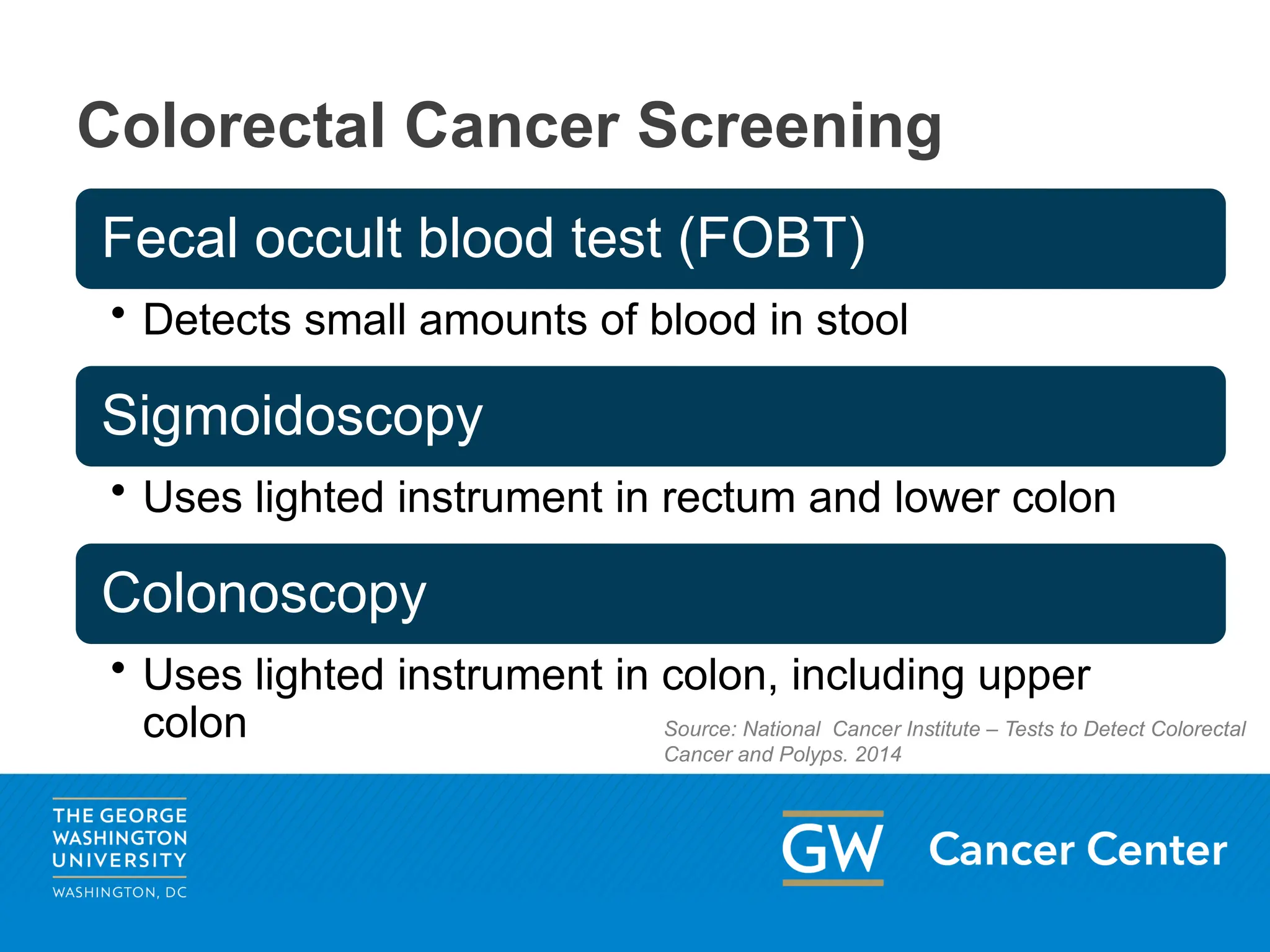 Colorectal Cancer Screening

Fecal occult blood test (FOBT)

• Detects small amounts of blood in stool

Sigmoidoscopy

• Uses lighted instrument in rectum and lower colon

Colonoscopy

• Uses lighted instrument in colon, including upper colon

Source: National Cancer Institute – Tests to Detect Colorectal Cancer and Polyps. 2014

THE GEORGE WASHINGTON UNIVERSITY
WASHINGTON, DC

GW Cancer Center